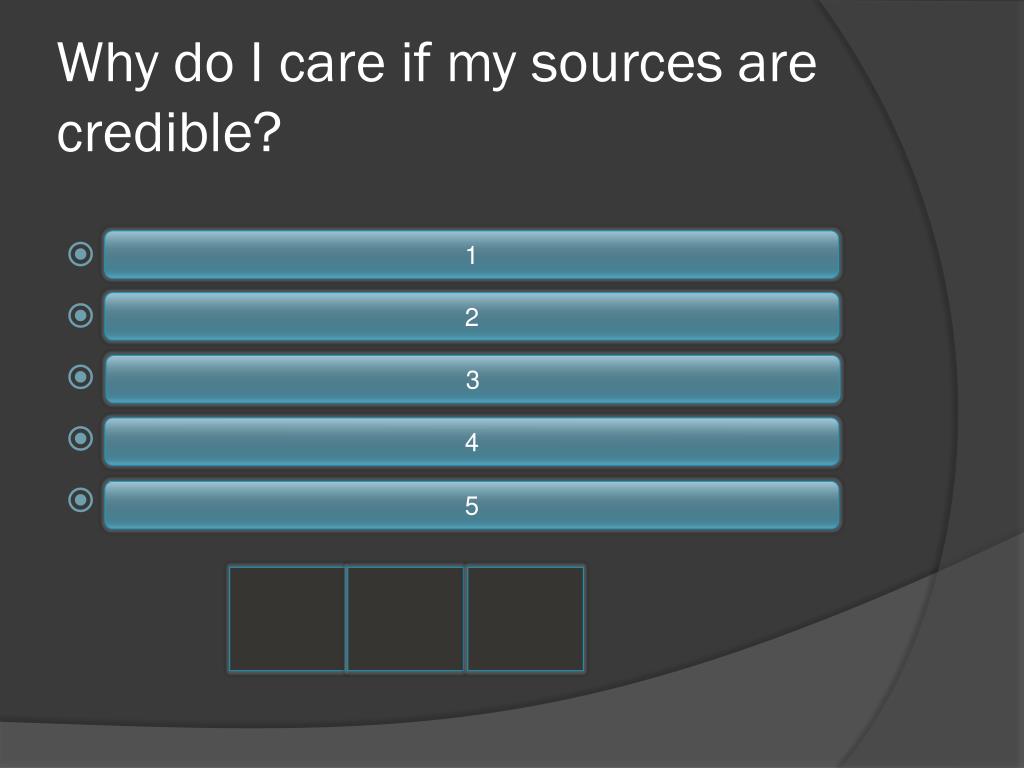 Why do I care if my sources are credible?

1

2

3

4

5